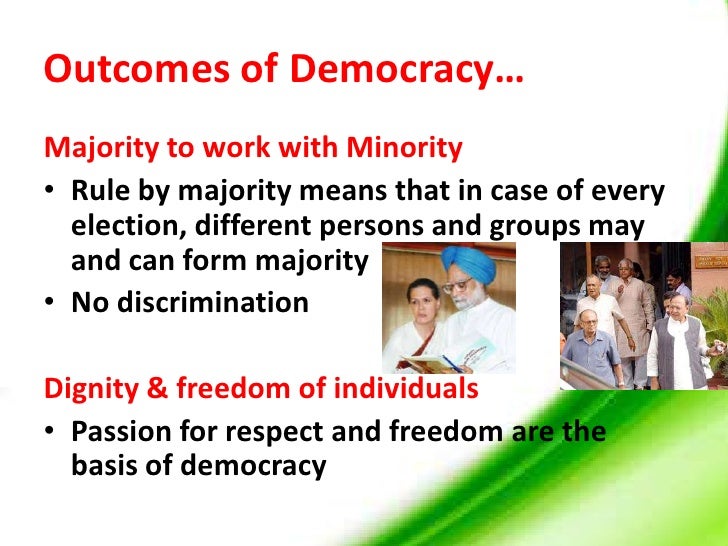 Outcomes of Democracy…

Majority to work with Minority

• Rule by majority means that in case of every election, different persons and groups may and can form majority
• No discrimination

Dignity & freedom of individuals

• Passion for respect and freedom are the basis of democracy